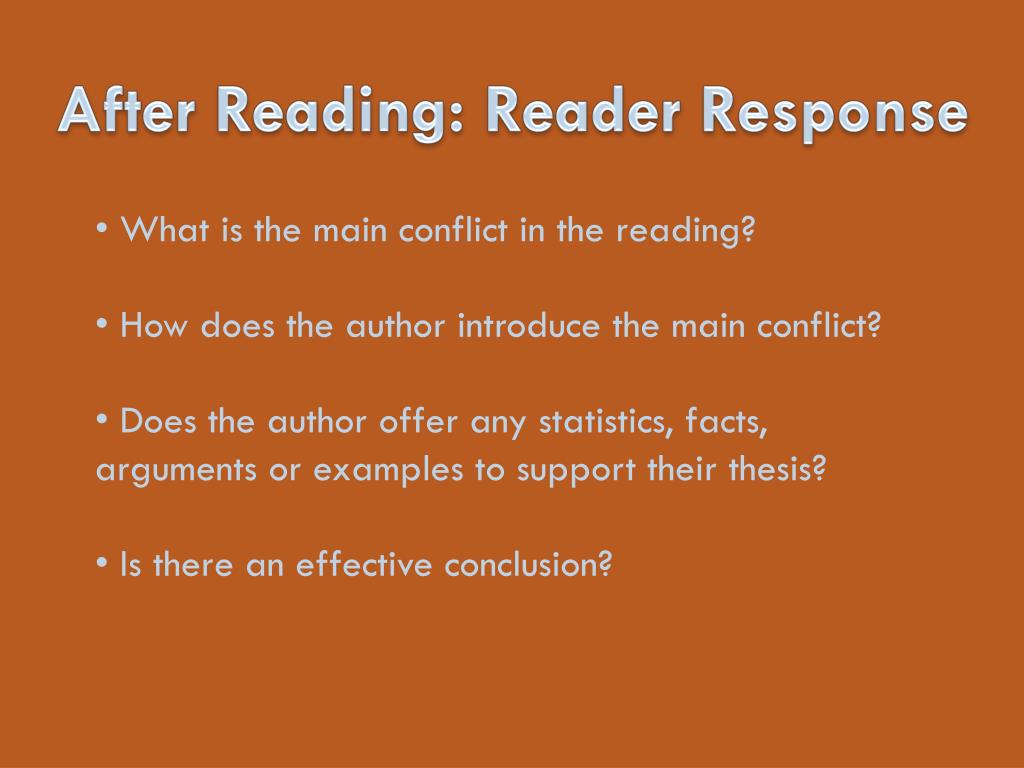 After Reading: Reader Response

• What is the main conflict in the reading?

• How does the author introduce the main conflict?

• Does the author offer any statistics, facts, arguments or examples to support their thesis?

• Is there an effective conclusion?